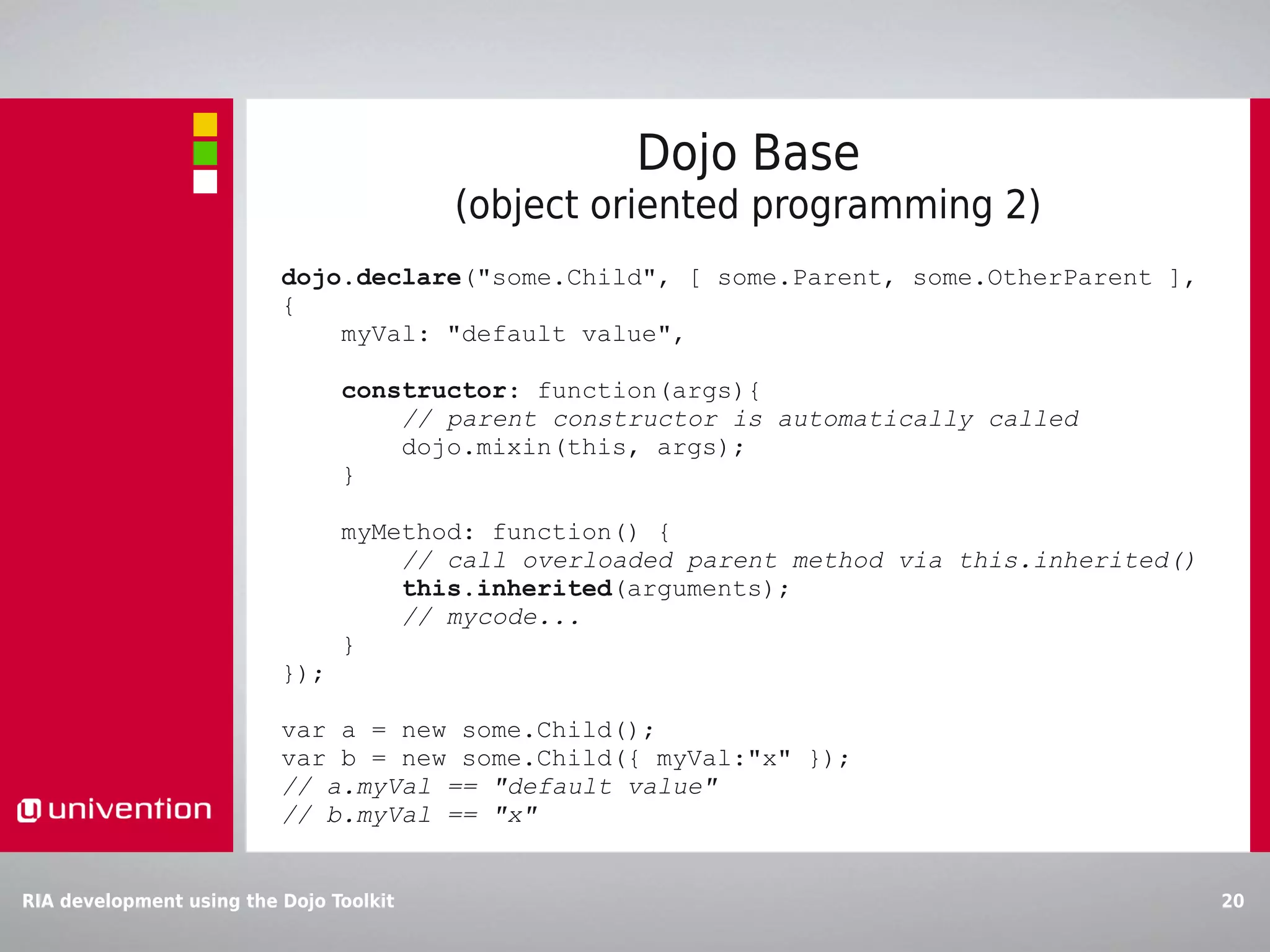 Dojo Base
(object oriented programming 2)

dojo.declare("some.Child", [ some.Parent, some.OtherParent ],
{
myVal: "default value",

constructor: function(args){
// parent constructor is automatically called
dojo.mixin(this, args);
}

myMethod: function() {
// call overloaded parent method via this.inherited()
this.inherited(arguments);
// mycode...
}
});

var a = new some.Child();
var b = new some.Child({ myVal:"x" });
// a.myVal == "default value"
// b.myVal == "x"

univention

RIA development using the Dojo Toolkit

20